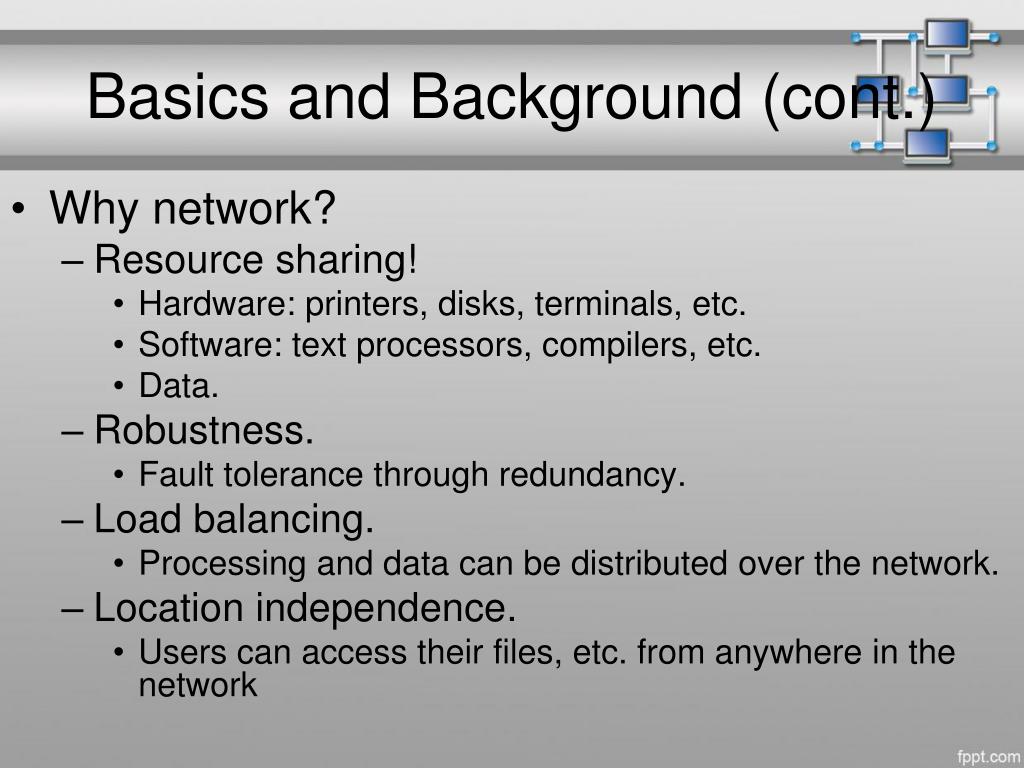 Basics and Background (cont.)

• Why network?
– Resource sharing!
• Hardware: printers, disks, terminals, etc.
• Software: text processors, compilers, etc.
• Data.
– Robustness.
• Fault tolerance through redundancy.
– Load balancing.
• Processing and data can be distributed over the network.
– Location independence.
• Users can access their files, etc. from anywhere in the network

fppt.com